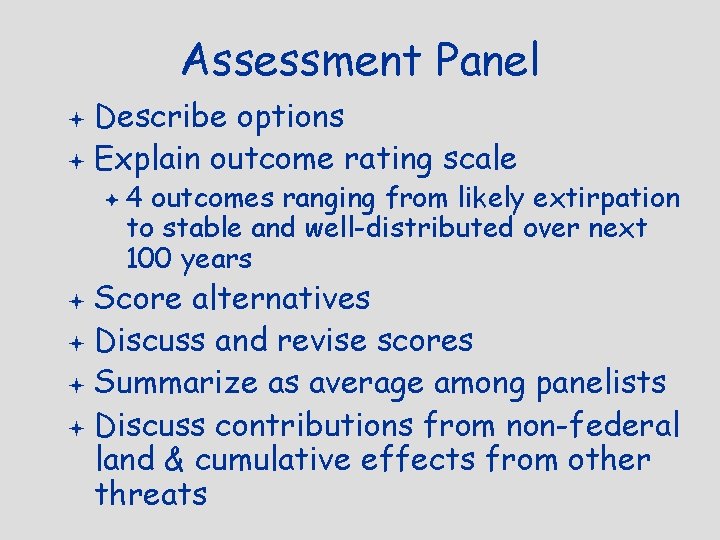 Assessment Panel

+ Describe options
+ Explain outcome rating scale
  + 4 outcomes ranging from likely extirpation to stable and well-distributed over next 100 years
+ Score alternatives
+ Discuss and revise scores
+ Summarize as average among panelists
+ Discuss contributions from non-federal land & cumulative effects from other threats